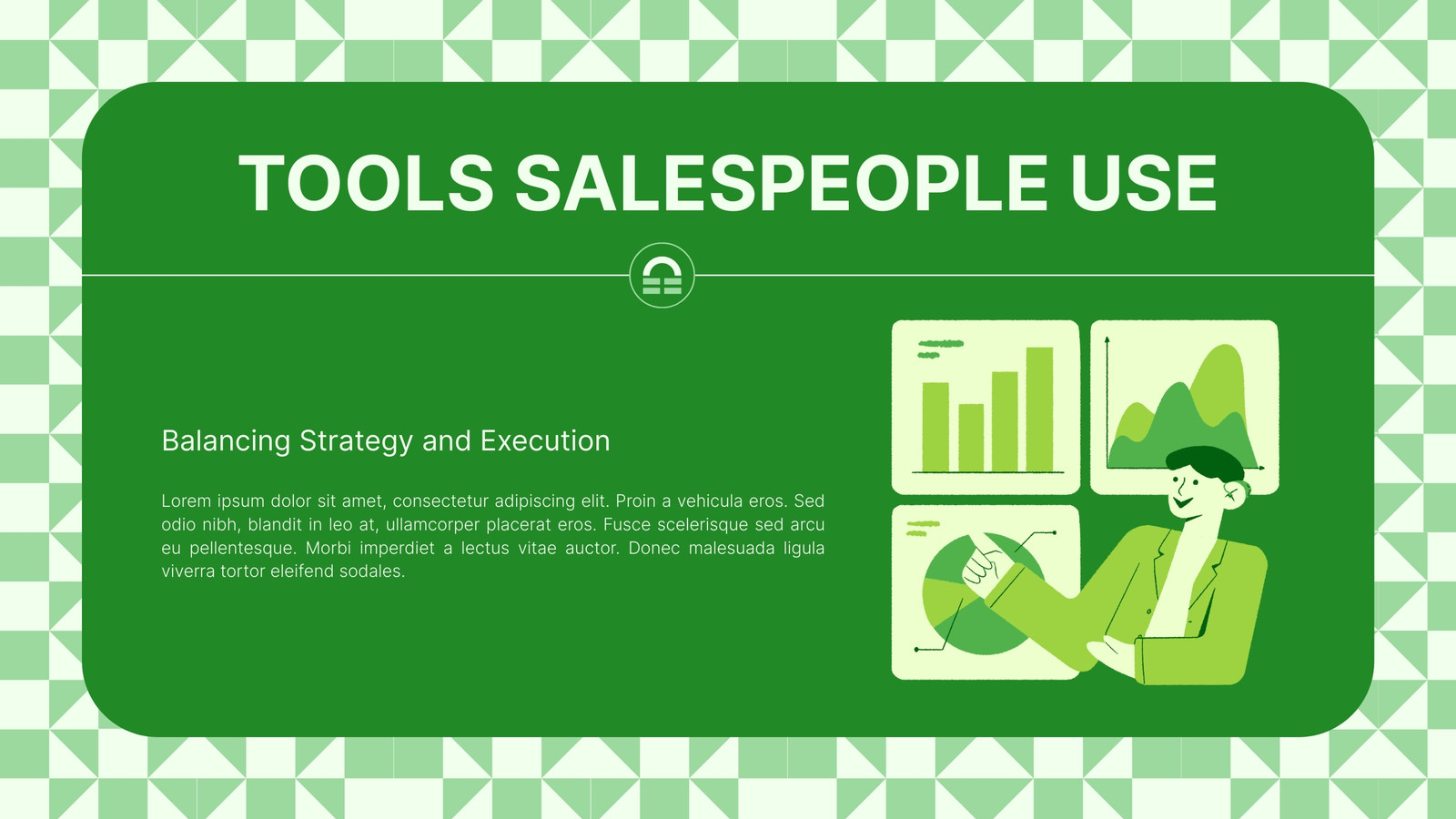 TOOLS SALESPEOPLE USE

Balancing Strategy and Execution

Lorem ipsum dolor sit amet, consectetur adipiscing elit. Proin a vehicula eros. Sed odio nibh, blandit in leo at, ullamcorper placerat eros. Fusce scelerisque sed arcu eu pellentesque. Morbi imperdiet a lectus vitae auctor. Donec malesuada ligula viverra tortor eleifend sodales.